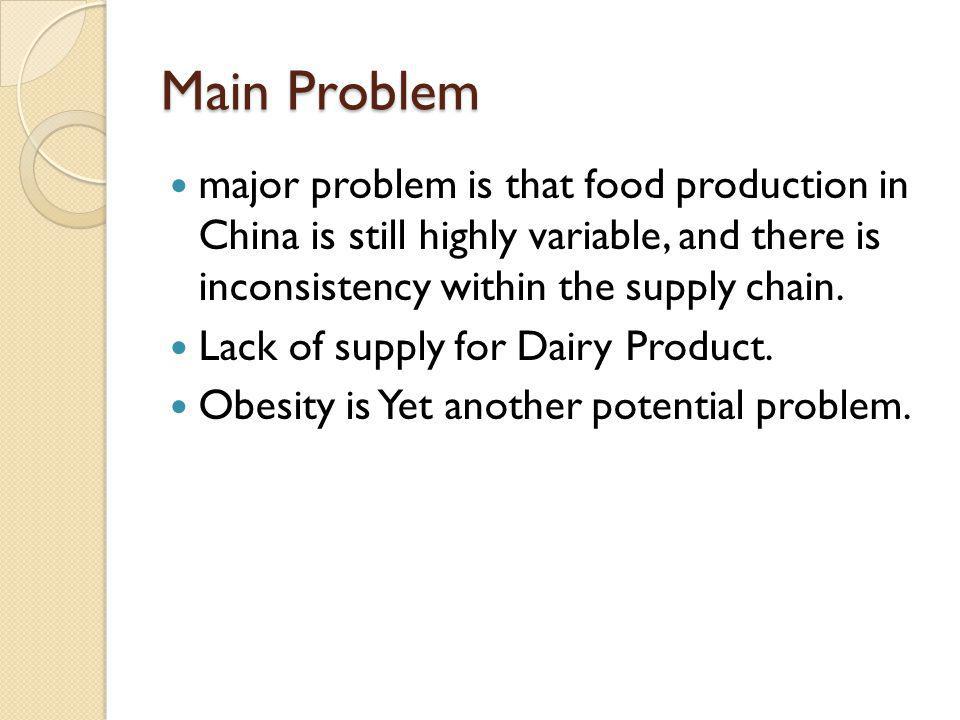 Main Problem

- major problem is that food production in China is still highly variable, and there is inconsistency within the supply chain.
- Lack of supply for Dairy Product.
- Obesity is Yet another potential problem.